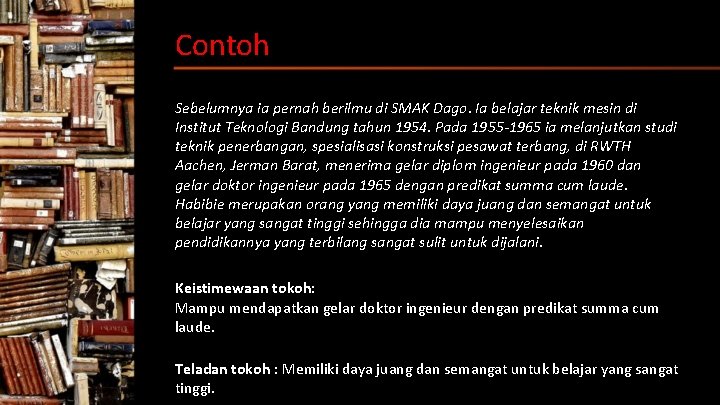 Contoh

Sebelumnya ia pernah berilmu di SMAK Dago. Ia belajar teknik mesin di Institut Teknologi Bandung tahun 1954. Pada 1955-1965 ia melanjutkan studi teknik penerbangan, spesialisasi konstruksi pesawat terbang, di RWTH Aachen, Jerman Barat, menerima gelar diplom ingenieur pada 1960 dan gelar doktor ingenieur pada 1965 dengan predikat summa cum laude. Habibie merupakan orang yang memiliki daya juang dan semangat untuk belajar yang sangat tinggi sehingga dia mampu menyelesaikan pendidikannya yang terbilang sangat sulit untuk dijalani.

Keistimewaan tokoh:
Mampu mendapatkan gelar doktor ingenieur dengan predikat summa cum laude.

Teladan tokoh : Memiliki daya juang dan semangat untuk belajar yang sangat tinggi.